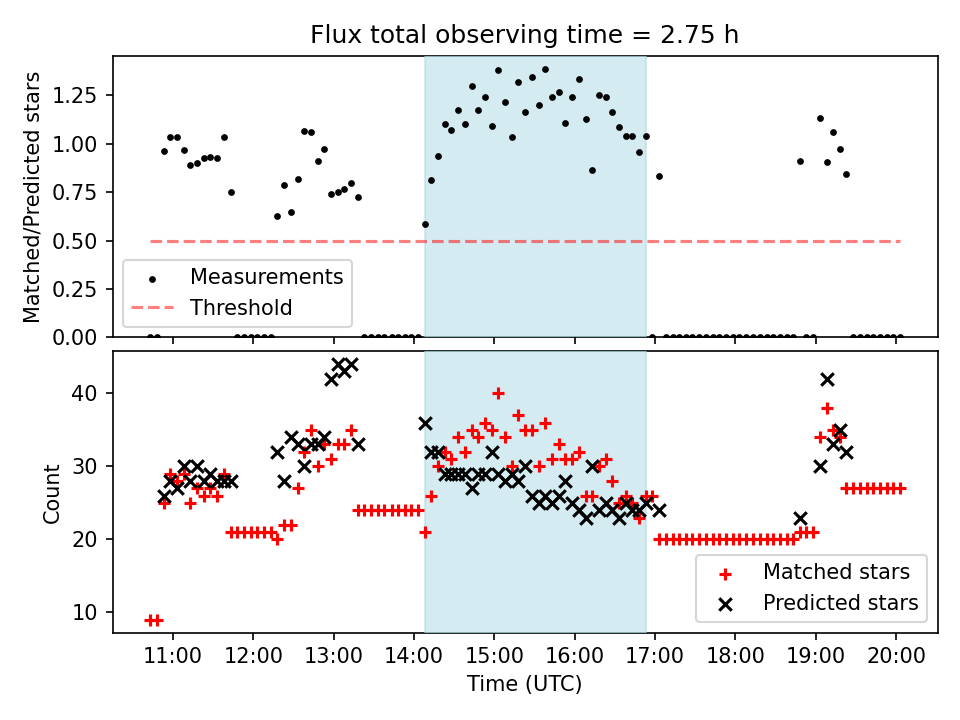 Flux total observing time = 2.75 h

Matched/Predicted stars

1.25
1.00
0.75
0.50
0.25
0.00

Measurements
Threshold

Count

40
30
20
10

Matched stars
Predicted stars

11:00 12:00 13:00 14:00 15:00 16:00 17:00 18:00 19:00 20:00

Time (UTC)